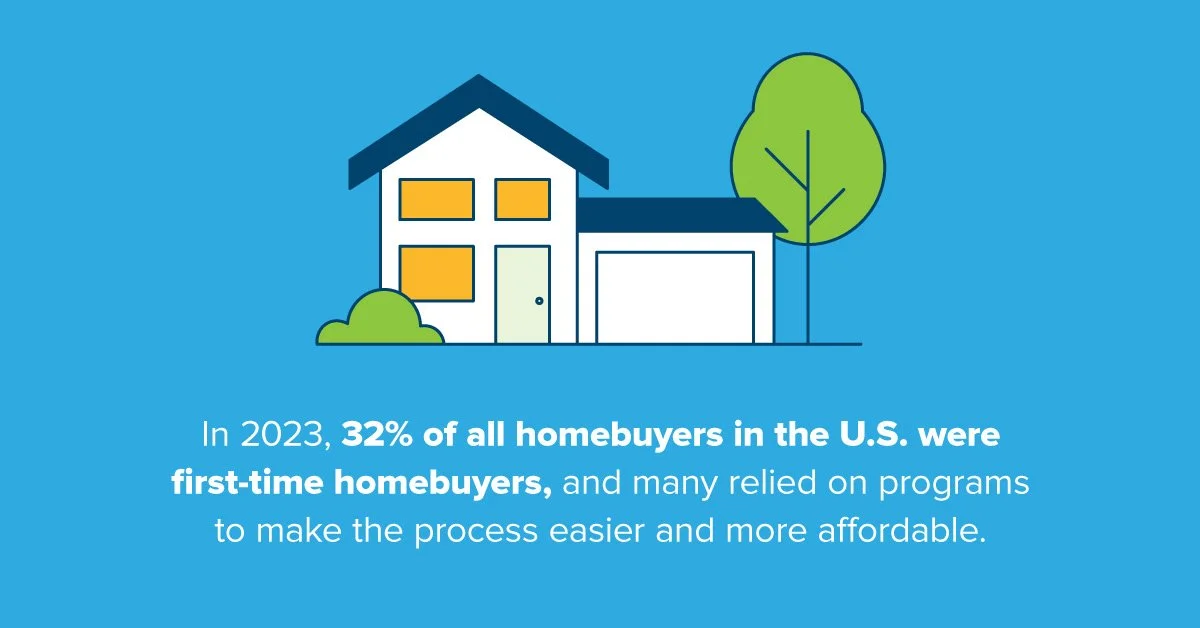 In 2023, 32% of all homebuyers in the U.S. were first-time homebuyers, and many relied on programs to make the process easier and more affordable.